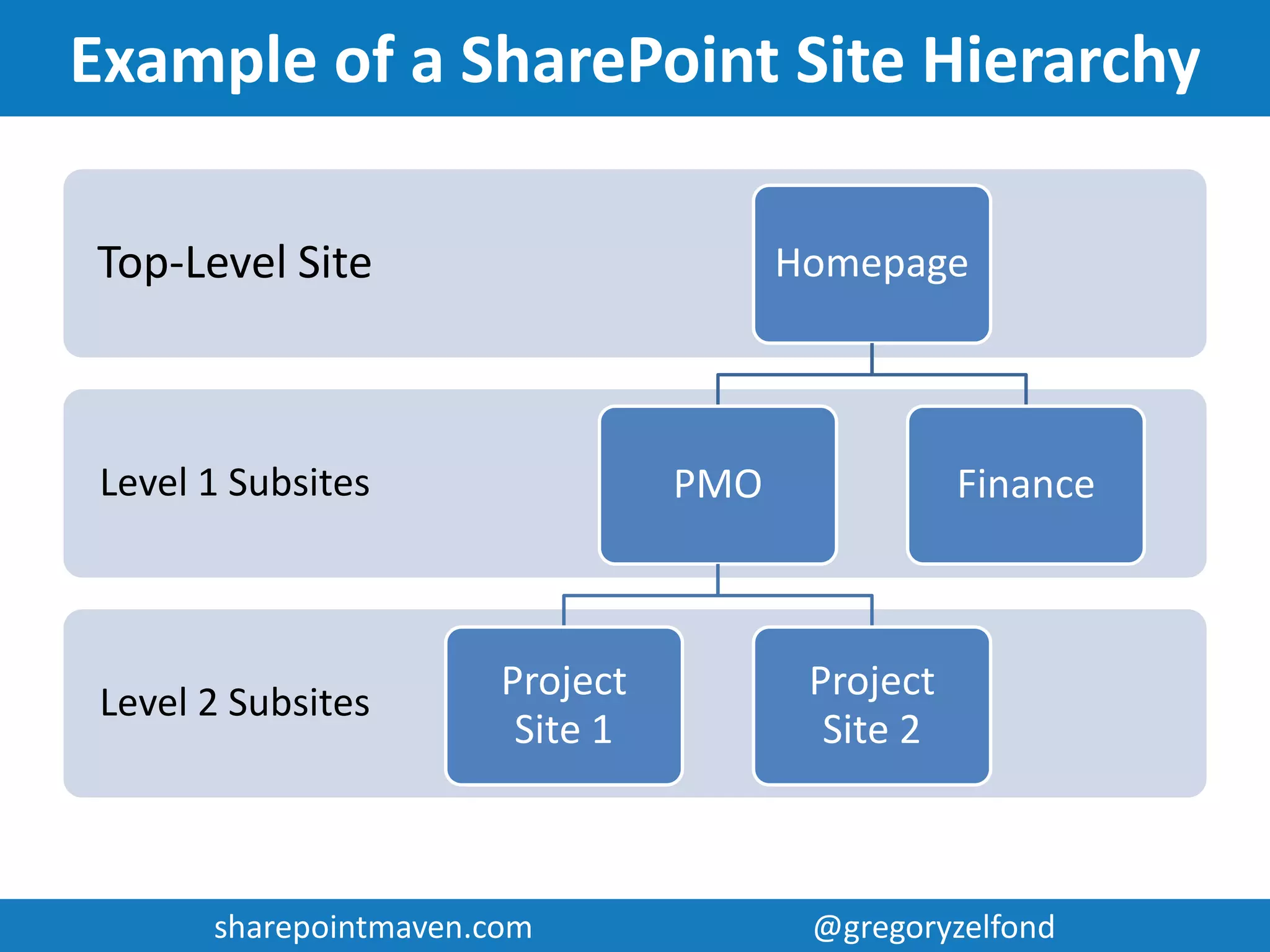 Example of a SharePoint Site Hierarchy

Top-Level Site

Homepage

Level 1 Subsites

PMO

Finance

Level 2 Subsites

Project Site 1

Project Site 2

sharepointmaven.com

@gregoryzelfond